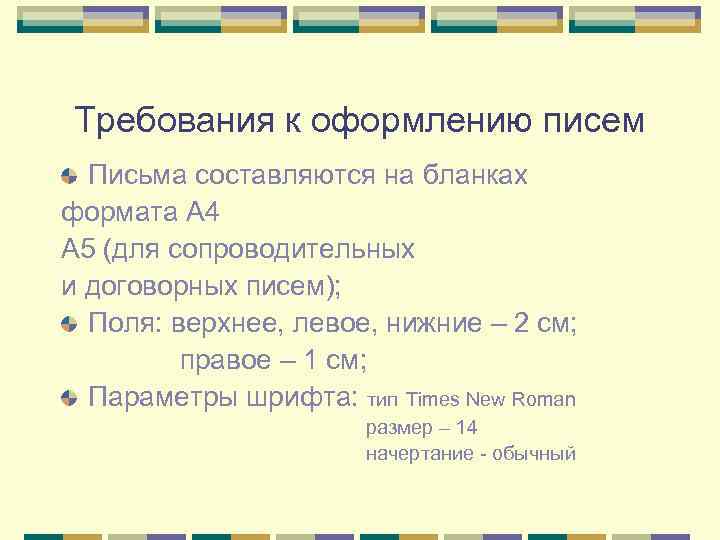 Требования к оформлению писем

Письма составляются на бланках формата А4
А5 (для сопроводительных и договорных писем);

Поля: верхнее, левое, нижние – 2 см;
правое – 1 см;

Параметры шрифта: тип Times New Roman
размер – 14
начертание - обычный